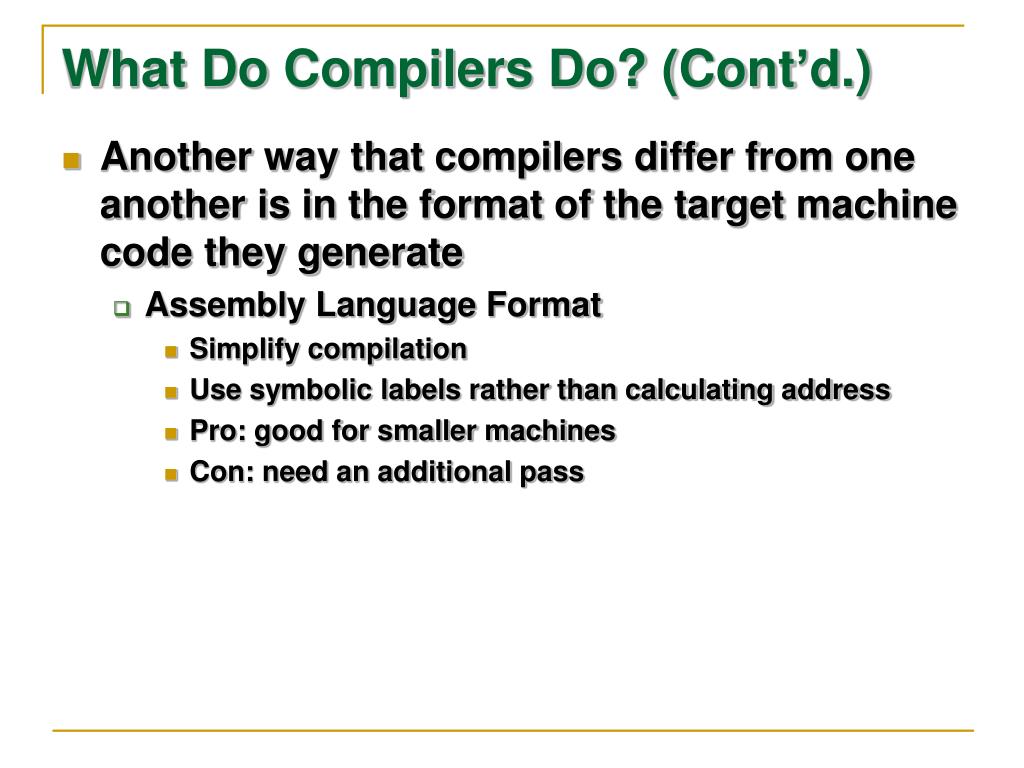 What Do Compilers Do? (Cont'd.)

Another way that compilers differ from one another is in the format of the target machine code they generate

Assembly Language Format

Simplify compilation

Use symbolic labels rather than calculating address

Pro: good for smaller machines

Con: need an additional pass